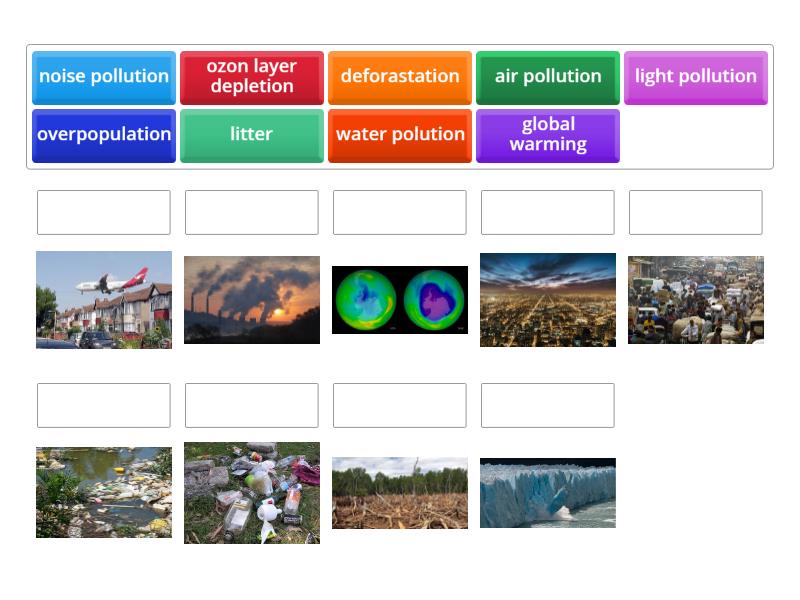 noise pollution
ozon layer depletion
deforastation
air pollution
light pollution
overpopulation
litter
water polution
global warming